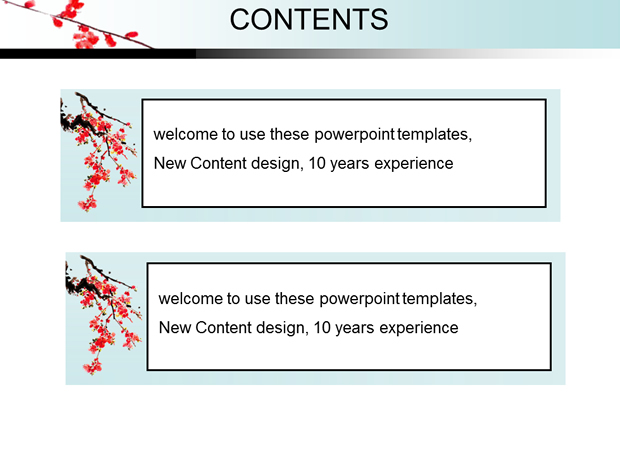 CONTENTS

welcome to use these powerpoint templates,
New Content design, 10 years experience

welcome to use these powerpoint templates,
New Content design, 10 years experience